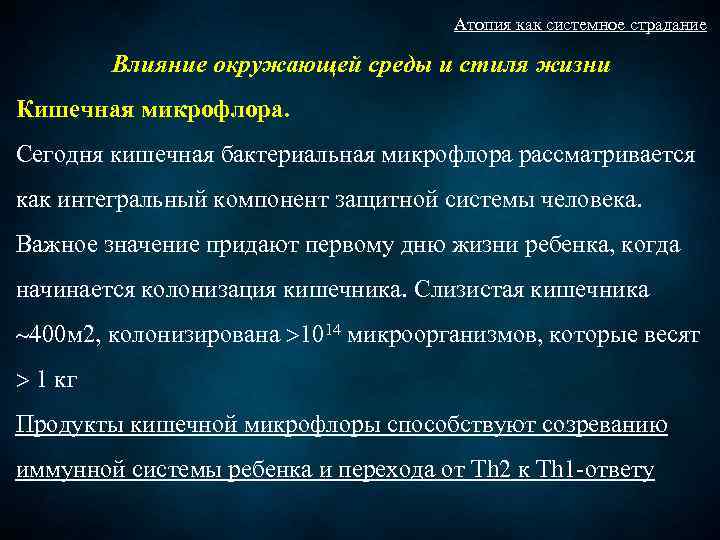 Атопия как системное страдание

Влияние окружающей среды и стиля жизни

Кишечная микрофлора.

Сегодня кишечная бактериальная микрофлора рассматривается как интегральный компонент защитной системы человека. Важное значение придают первому дню жизни ребенка, когда начинается колонизация кишечника. Слизистая кишечника ~400м2, колонизирована >$10^{14}$ микроорганизмов, которые весят > 1 кг

Продукты кишечной микрофлоры способствуют созреванию иммунной системы ребенка и перехода от Th2 к Th1-ответу